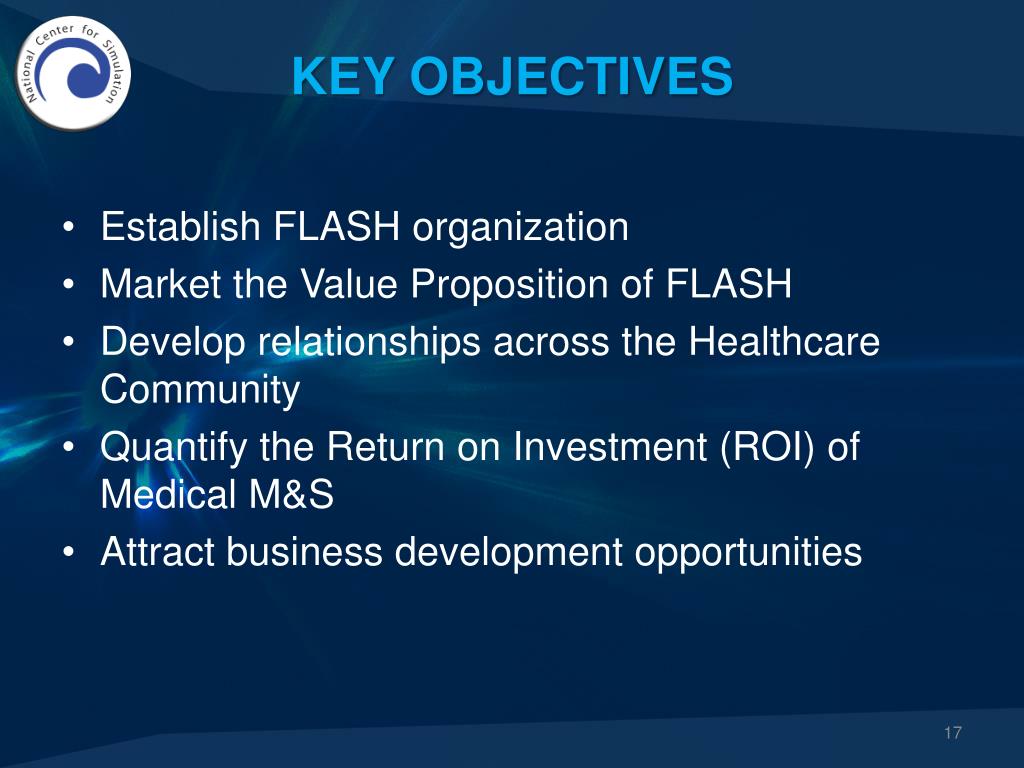 National Center for Simulation

KEY OBJECTIVES

• Establish FLASH organization
• Market the Value Proposition of FLASH
• Develop relationships across the Healthcare Community
• Quantify the Return on Investment (ROI) of Medical M&S
• Attract business development opportunities

17